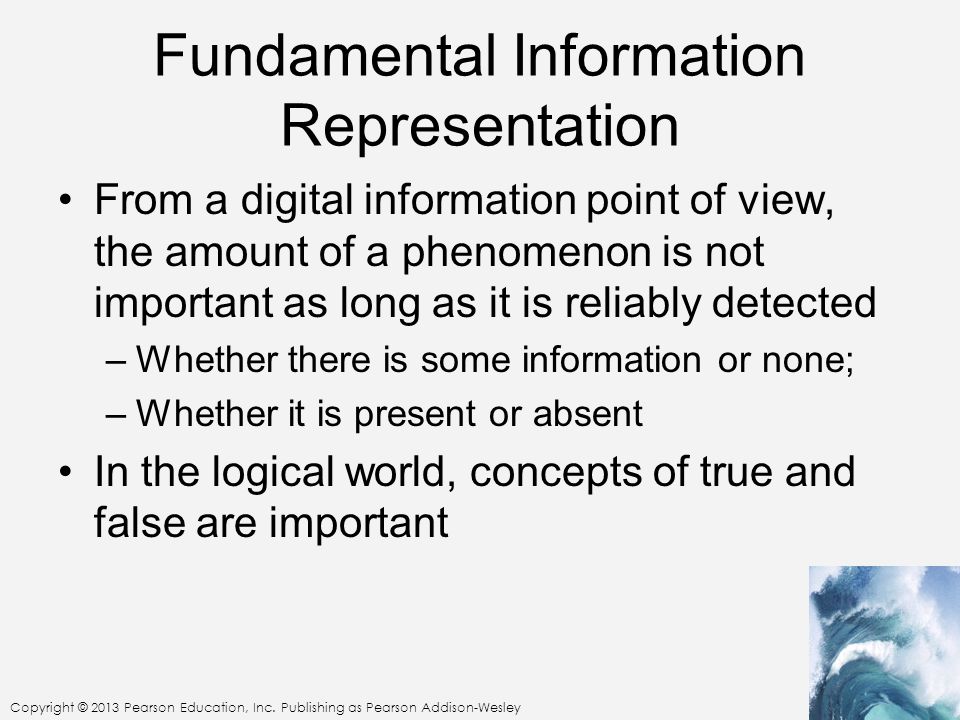 Fundamental Information Representation

• From a digital information point of view, the amount of a phenomenon is not important as long as it is reliably detected

– Whether there is some information or none;

– Whether it is present or absent

• In the logical world, concepts of true and false are important

Copyright © 2013 Pearson Education, Inc. Publishing as Pearson Addison-Wesley